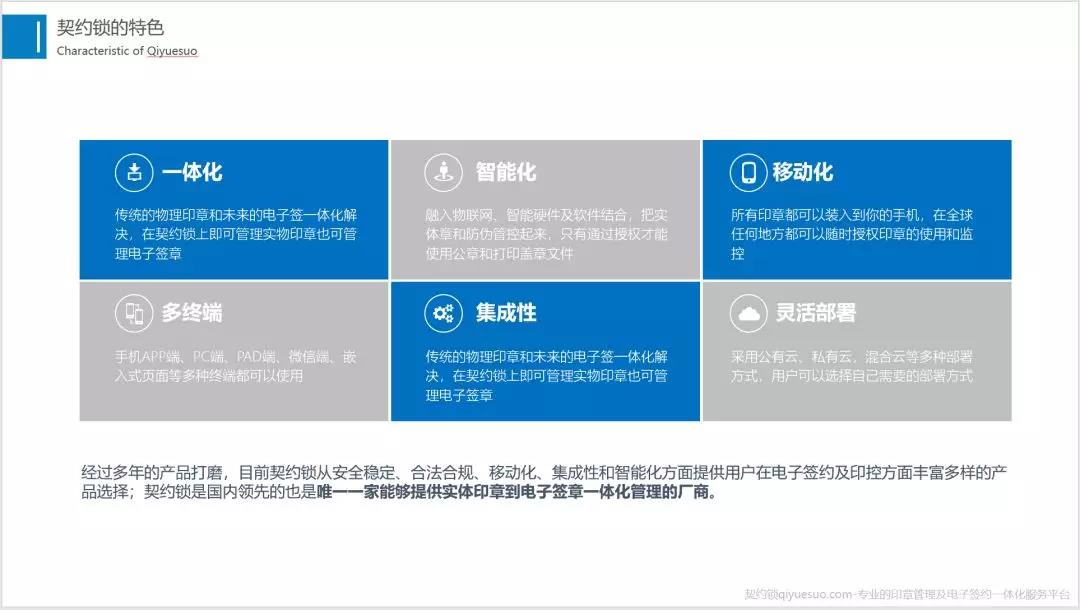 契约锁的特色
Characteristic of Qiyuesuo

一体化
传统的物理印章和未来的电子签一体化解决，在契约锁上即可管理实物印章也可管理电子签章

智能化
融入物联网、智能硬件及软件结合，把实体章和防伪管控起来，只有通过授权才能使用公章和打印盖章文件

移动化
所有印章都可以装入到你的手机，在全球任何地方都可以随时授权印章的使用和监控

多终端
手机APP端、PC端、PAD端、微信端、嵌入式页面等多种终端都可以使用

集成性
传统的物理印章和未来的电子签一体化解决，在契约锁上即可管理实物印章也可管理电子签章

灵活部署
采用公有云、私有云、混合云等多种部署方式，用户可以选择自己需要的部署方式

经过多年的产品打磨，目前契约锁从安全稳定、合法合规、移动化、集成性和智能化方面提供用户在电子签约及印控方面丰富多样的产品选择；契约锁是国内领先的也是唯一一家能够提供实体印章到电子签章一体化管理的厂商。

契约锁qiyuesuo.com-专业的印章管理及电子签约一体化服务平台